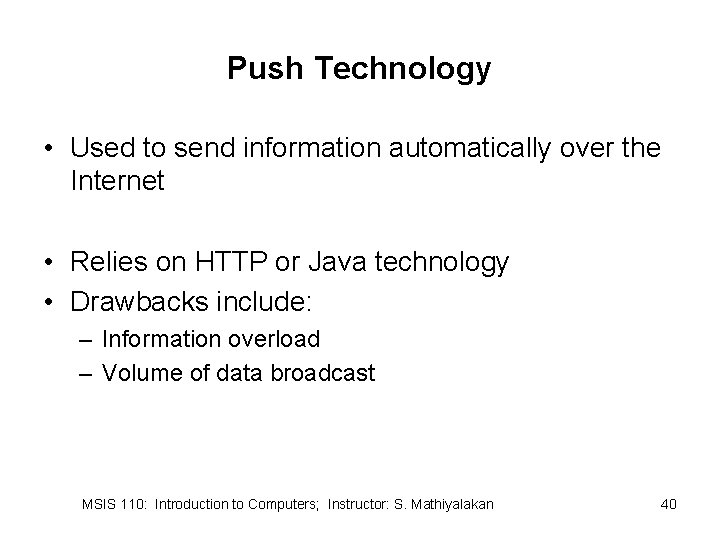 Push Technology

• Used to send information automatically over the Internet

• Relies on HTTP or Java technology
• Drawbacks include:
– Information overload
– Volume of data broadcast

MSIS 110: Introduction to Computers; Instructor: S. Mathiyalakan

40